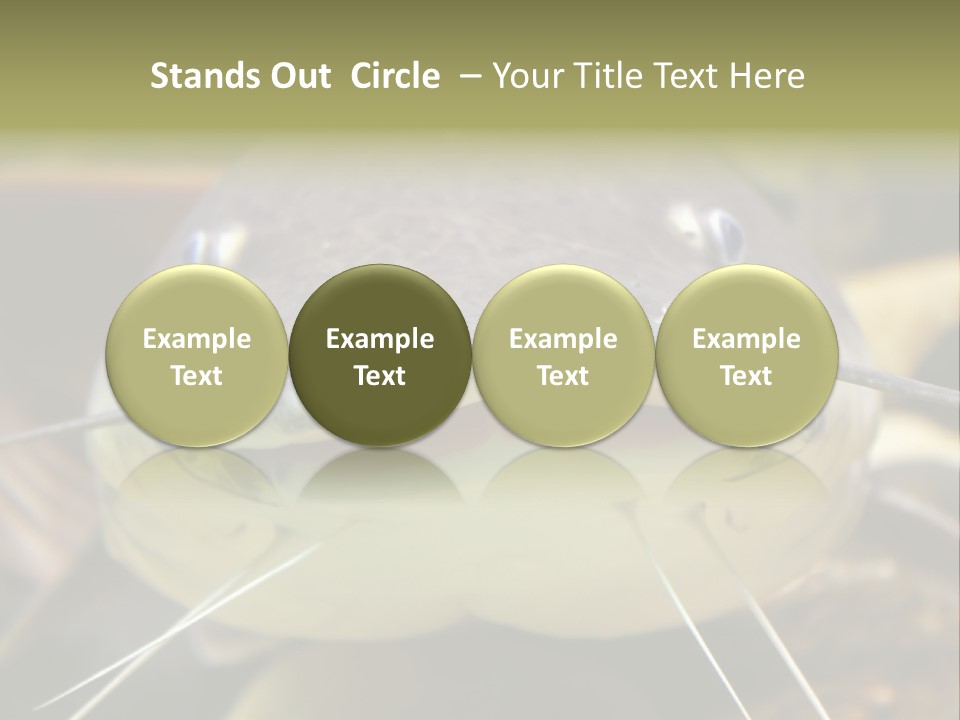 Stands Out Circle – Your Title Text Here

Example Text

Example Text

Example Text

Example Text